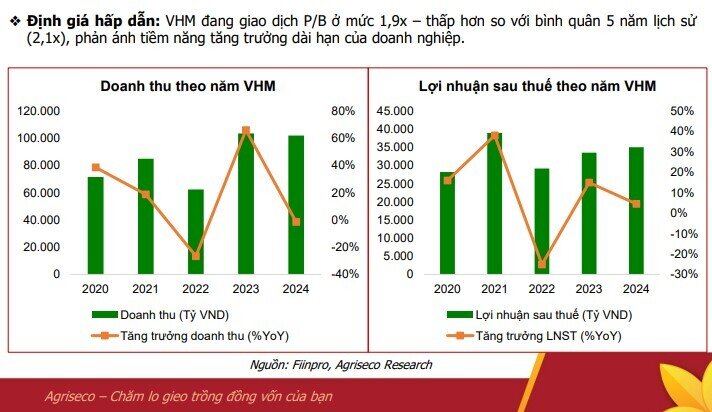 ❖ **Định giá hấp dẫn:** VHM đang giao dịch P/B ở mức 1,9x – thấp hơn so với bình quân 5 năm lịch sử (2,1x), phản ánh tiềm năng tăng trưởng dài hạn của doanh nghiệp.

Doanh thu theo năm VHM

120.000
100.000
80.000
60.000
40.000
20.000
0

80%
60%
40%
20%
0%
-20%
-40%

2020 2021 2022 2023 2024

Doanh thu (Tỷ VND)
Tăng trưởng doanh thu (%YoY)

Lợi nhuận sau thuế theo năm VHM

45.000
40.000
35.000
30.000
25.000
20.000
15.000
10.000
5.000
0

50%
40%
30%
20%
10%
0%
-10%
-20%
-30%

2020 2021 2022 2023 2024

Lợi nhuận sau thuế (Tỷ VND)
Tăng trưởng LNST (%YoY)

Nguồn: Fiinpro, Agriseco Research

Agriseco – Chăm lo gieo trồng đồng vốn của bạn